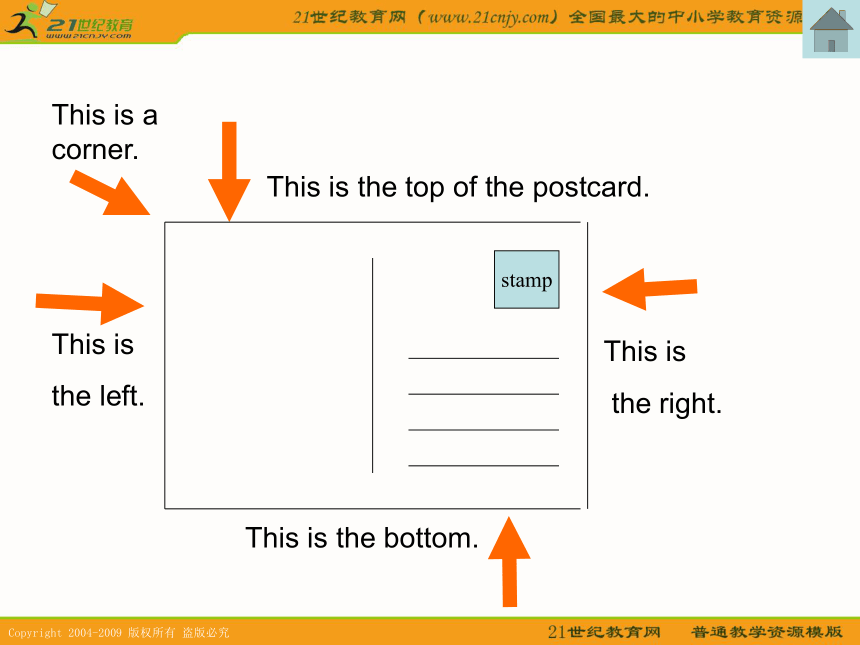 21世纪教育
www.21cnjy.com
21世纪教育网（www.21cnjy.com）全国最大的中小学教育资源

This is a corner.

This is the top of the postcard.

stamp

This is

the left.

This is

the right.

This is the bottom.

Copyright 2004-2009 版权所有 盗版必究

21世纪教育网 普通教学资源模版